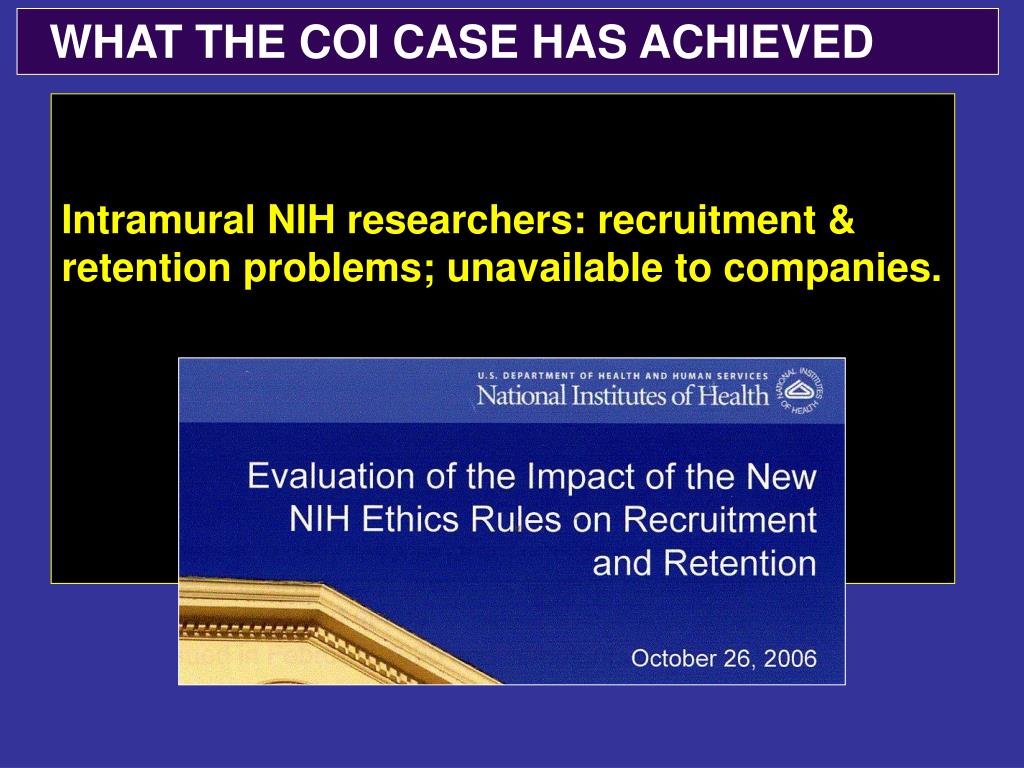 WHAT THE COI CASE HAS ACHIEVED

Intramural NIH researchers: recruitment & retention problems; unavailable to companies.

U.S. DEPARTMENT OF HEALTH AND HUMAN SERVICES
National Institutes of Health

NATIONAL INSTITUTES OF HEALTH

Evaluation of the Impact of the New NIH Ethics Rules on Recruitment and Retention

October 26, 2006